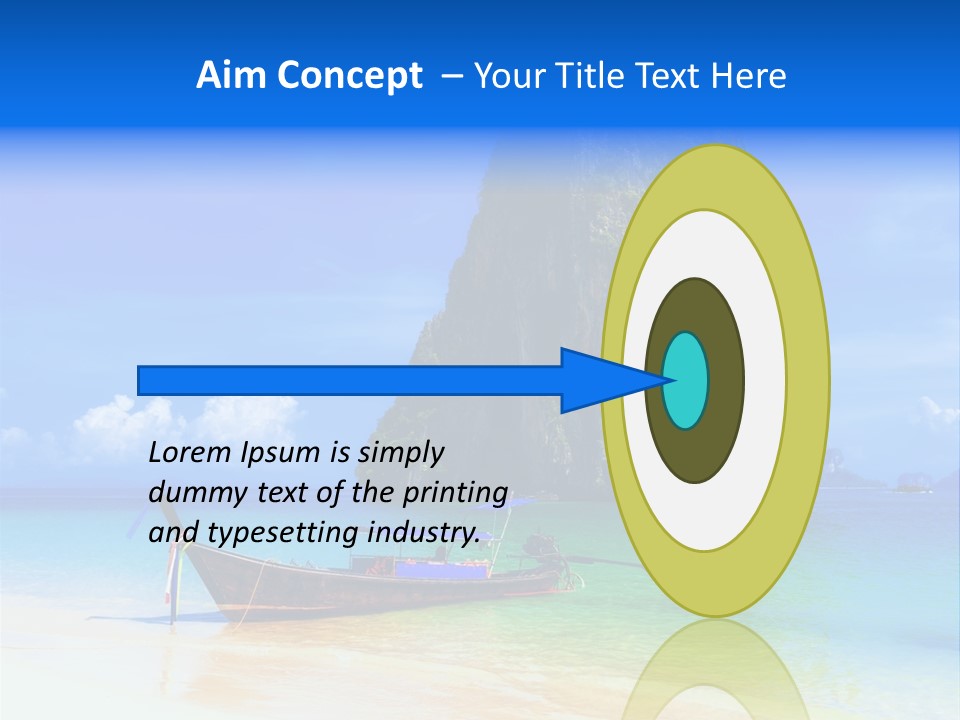 Aim Concept – Your Title Text Here

Lorem Ipsum is simply dummy text of the printing and typesetting industry.